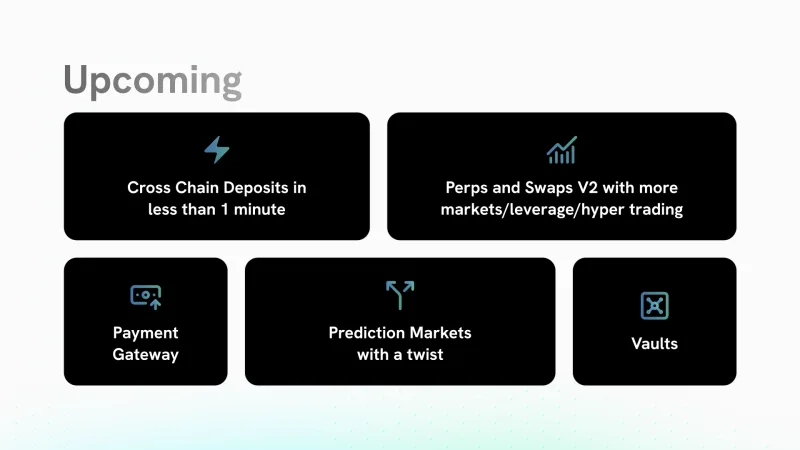 Upcoming

Cross Chain Deposits in less than 1 minute

Perps and Swaps V2 with more markets/leverage/hyper trading

Payment Gateway

Prediction Markets with a twist

Vaults